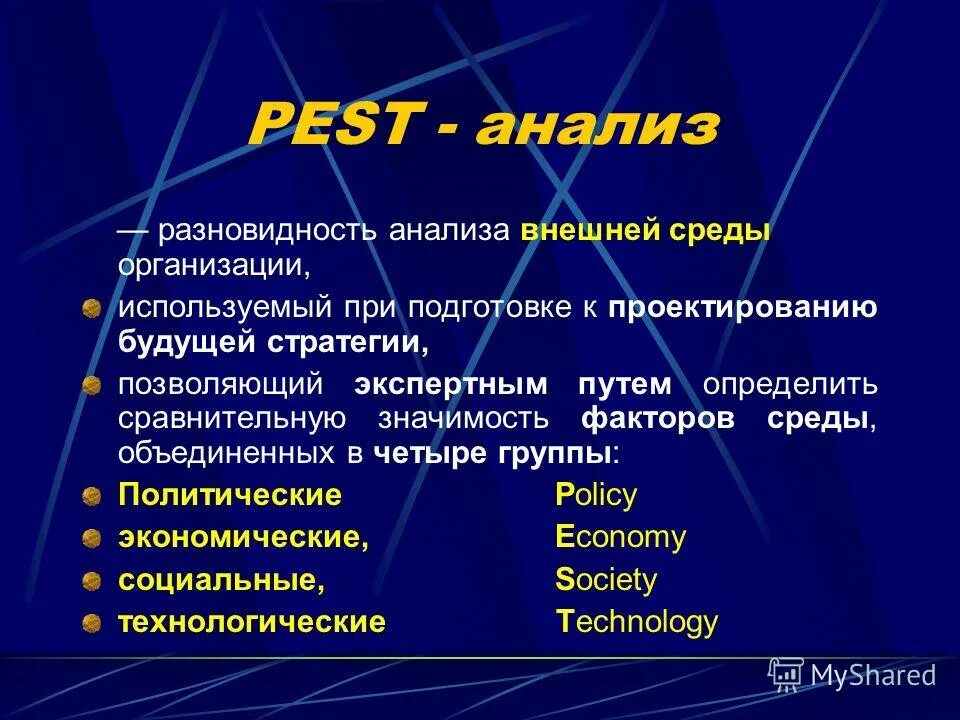 PEST - анализ

— разновидность анализа внешней среды организации,

используемый при подготовке к проектированию будущей стратегии,

позволяющий экспертным путем определить сравнительную значимость факторов среды, объединенных в четыре группы:

Политические Policy

экономические, Economy

социальные, Society

технологические Technology

MyShared